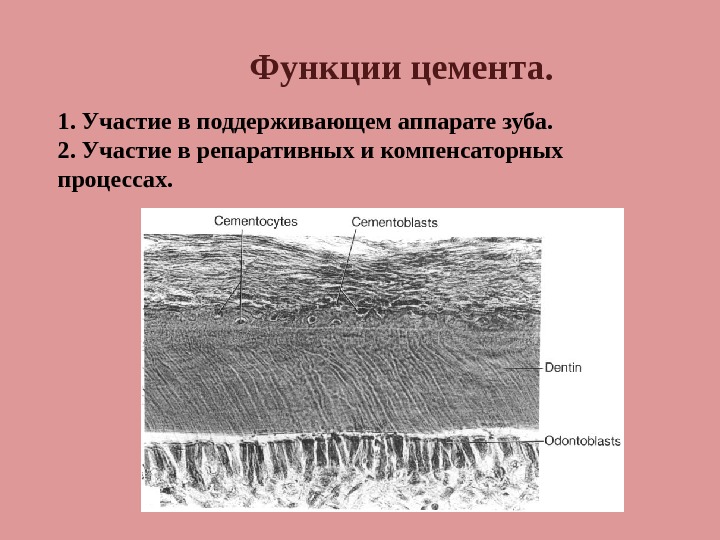 Функции цемента.

1. Участие в поддерживающем аппарате зуба.
2. Участие в репаративных и компенсаторных процессах.

Cementocytes
Cementoblasts
Dentin
Odontoblasts